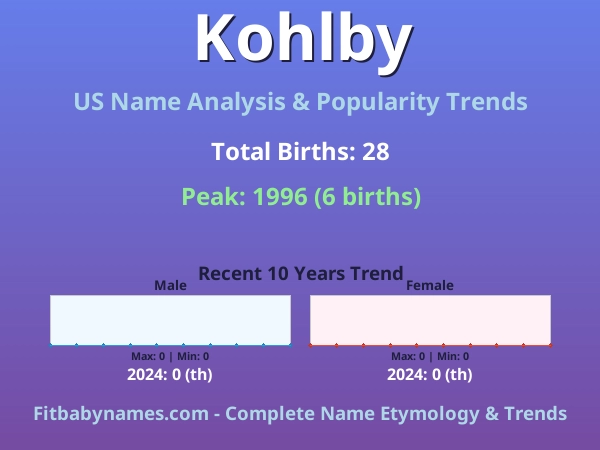 Kohlby

US Name Analysis & Popularity Trends

Total Births: 28

Peak: 1996 (6 births)

Recent 10 Years Trend

Male

Max: 0 | Min: 0

2024: 0 (th)

Female

Max: 0 | Min: 0

2024: 0 (th)

Fitbabynames.com - Complete Name Etymology & Trends